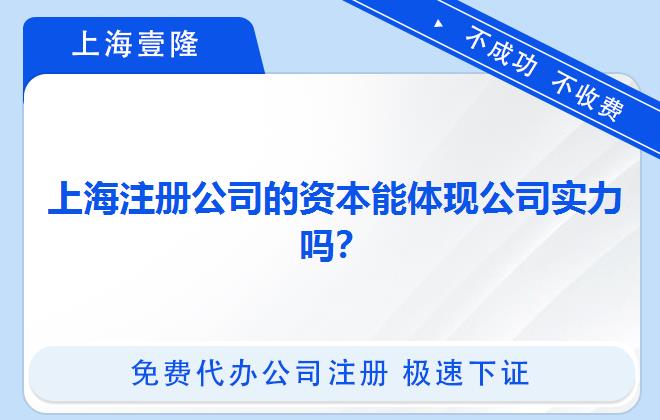 上海壹隆

不成功 不收费

上海注册公司的资本能体现公司实力吗?

免费代办公司注册 极速下证